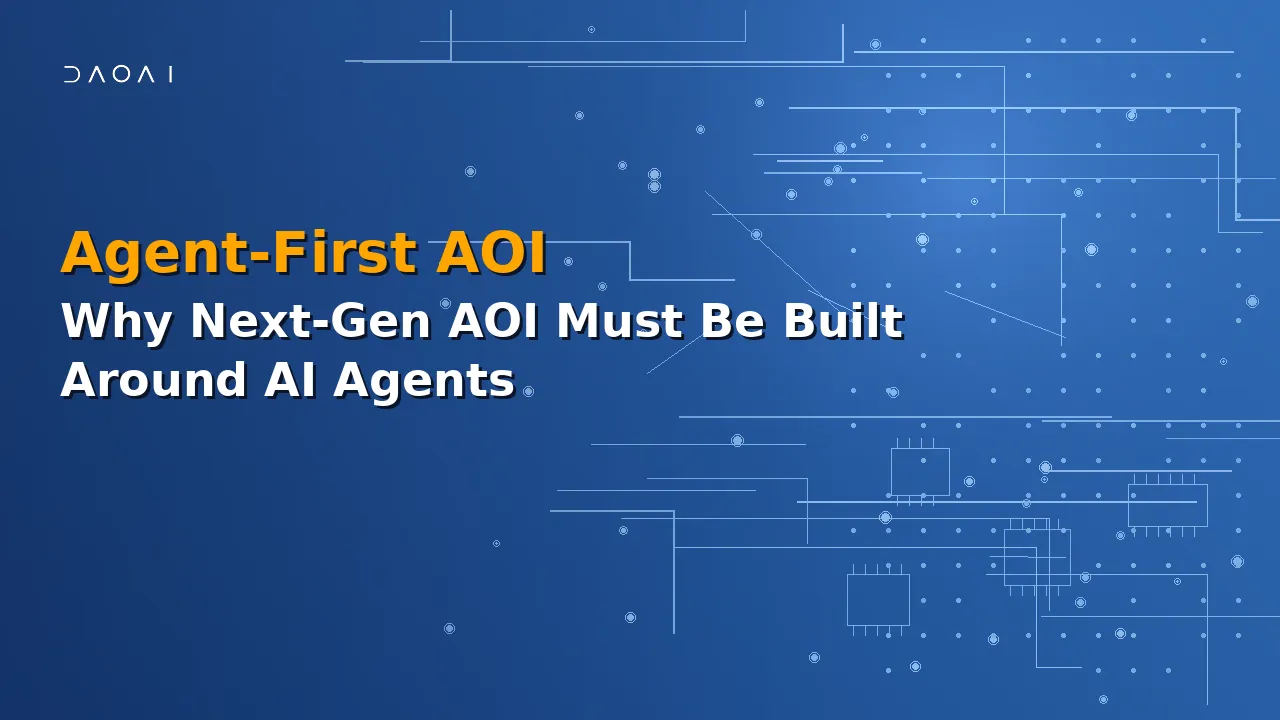 DAOAI

Agent-First AOI

Why Next-Gen AOI Must Be Built Around AI Agents